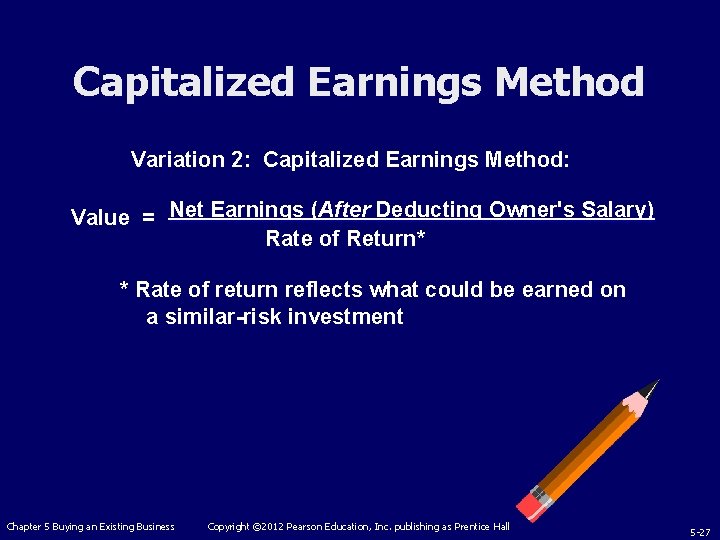 Capitalized Earnings Method

Variation 2: Capitalized Earnings Method:

$\text{Value} = \frac{\text{Net Earnings (After Deducting Owner's Salary)}}{\text{Rate of Return*}}$

* Rate of return reflects what could be earned on a similar-risk investment

Chapter 5 Buying an Existing Business Copyright ©2012 Pearson Education, Inc. publishing as Prentice Hall

5-27